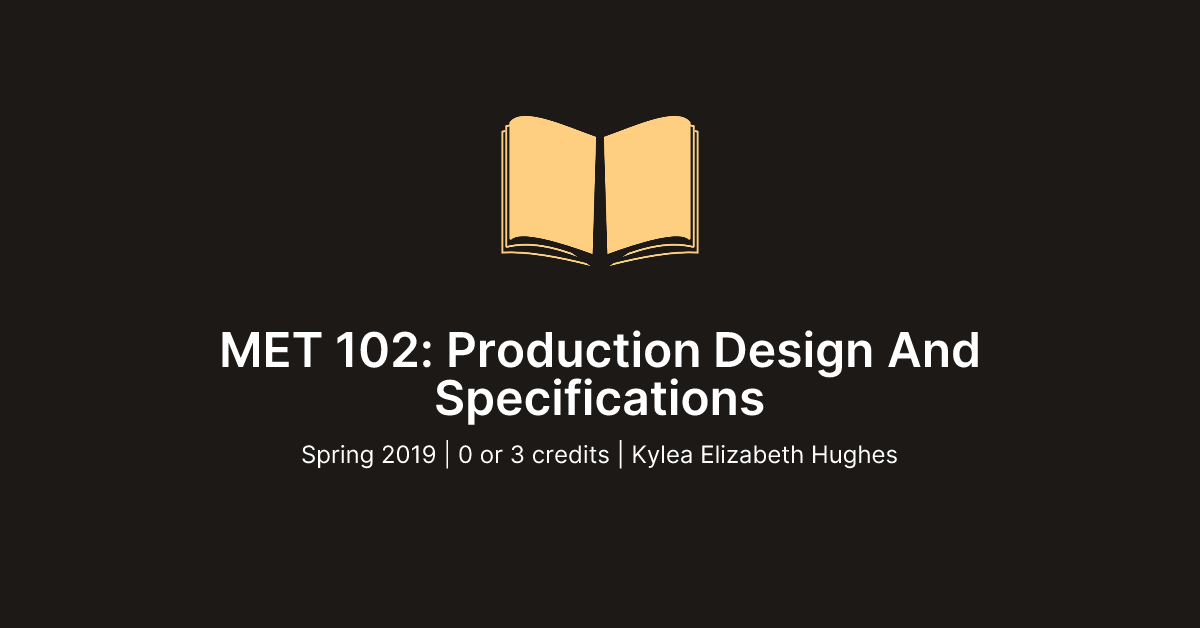 MET 102: Production Design And Specifications

Spring 2019 | 0 or 3 credits | Kylea Elizabeth Hughes